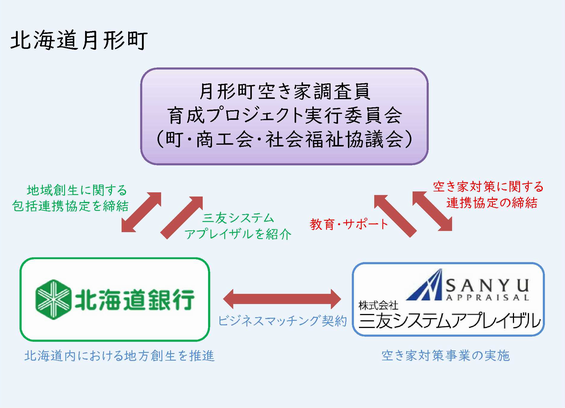 北海道月形町

月形町空き家調査員
育成プロジェクト実行委員会
（町・商工会・社会福祉協議会）

地域創生に関する
包括連携協定を締結

三友システム
アプレイザルを紹介

教育・サポート

空き家対策に関する
連携協定の締結

北海道銀行

ビジネスマッチング契約

SANYU
APPRAISAL
株式会社
三友システムアプレイザル

北海道内における地方創生を推進

空き家対策事業の実施